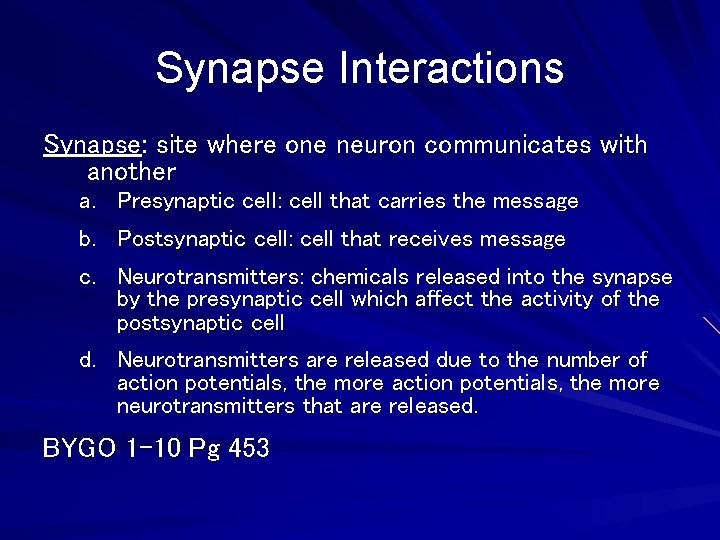 Synapse Interactions

Synapse: site where one neuron communicates with another

a. Presynaptic cell: cell that carries the message

b. Postsynaptic cell: cell that receives message

c. Neurotransmitters: chemicals released into the synapse by the presynaptic cell which affect the activity of the postsynaptic cell

d. Neurotransmitters are released due to the number of action potentials, the more action potentials, the more neurotransmitters that are released.

BYGO 1-10 Pg 453